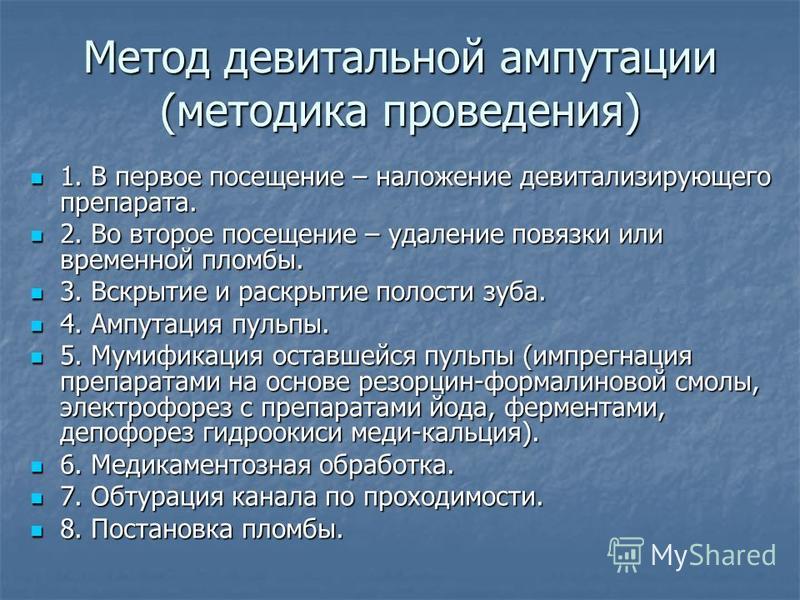 Метод девитальной ампутации (методика проведения)

1. В первое посещение – наложение девитализирующего препарата.
2. Во второе посещение – удаление повязки или временной пломбы.
3. Вскрытие и раскрытие полости зуба.
4. Ампутация пульпы.
5. Мумификация оставшейся пульпы (импрегнация препаратами на основе резорцин-формалиновой смолы, электрофорез с препаратами йода, ферментами, депофорез гидроокиси меди-кальция).
6. Медикаментозная обработка.
7. Обтурация канала по проходимости.
8. Постановка пломбы.

MyShared